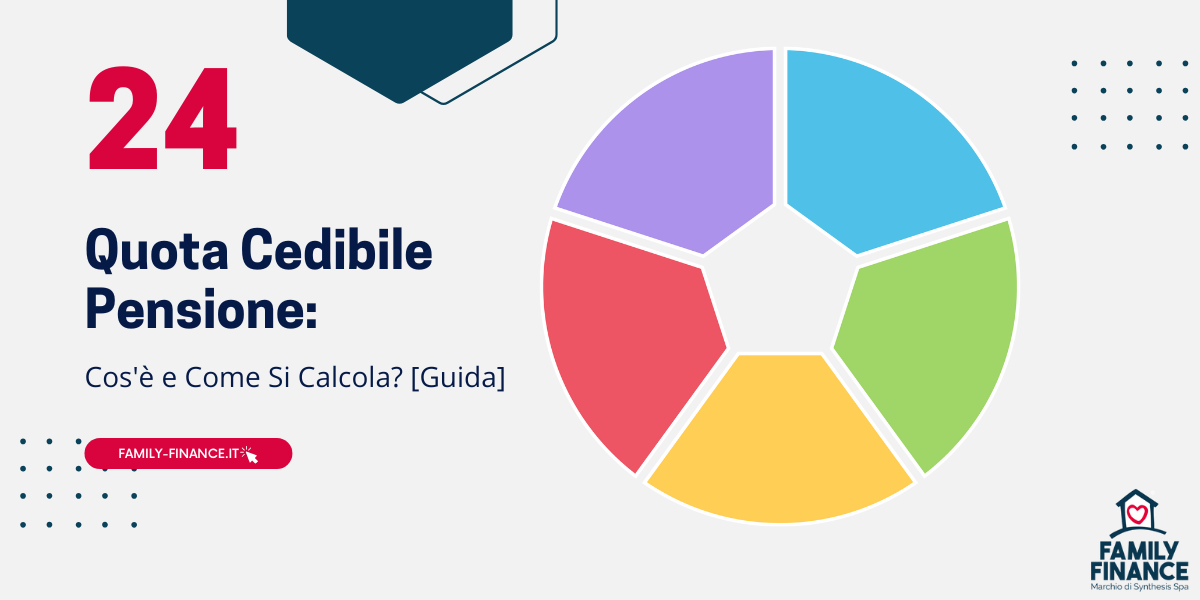 24

Quota Cedibile Pensione:

Cos'è e Come Si Calcola? [Guida]

FAMILY-FINANCE.IT

FAMILY FINANCE
Marchio di Synthesis Spa